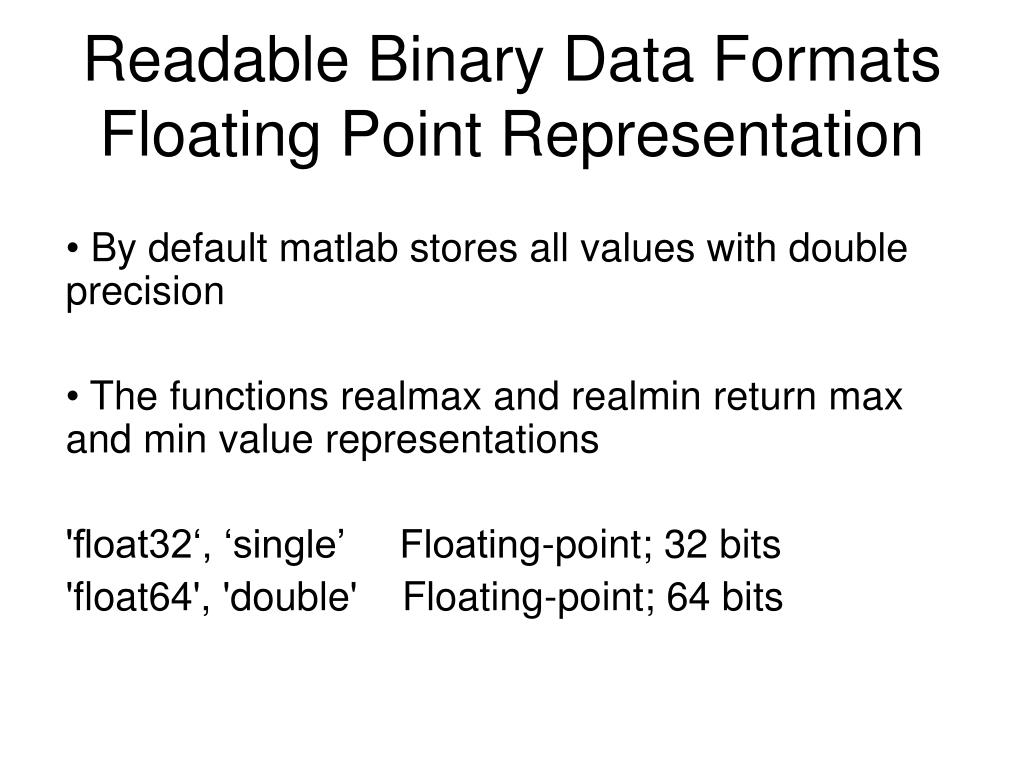 Readable Binary Data Formats
Floating Point Representation

• By default matlab stores all values with double precision

• The functions realmax and realmin return max and min value representations

'float32‘, ‘single’ Floating-point; 32 bits
'float64', 'double' Floating-point; 64 bits